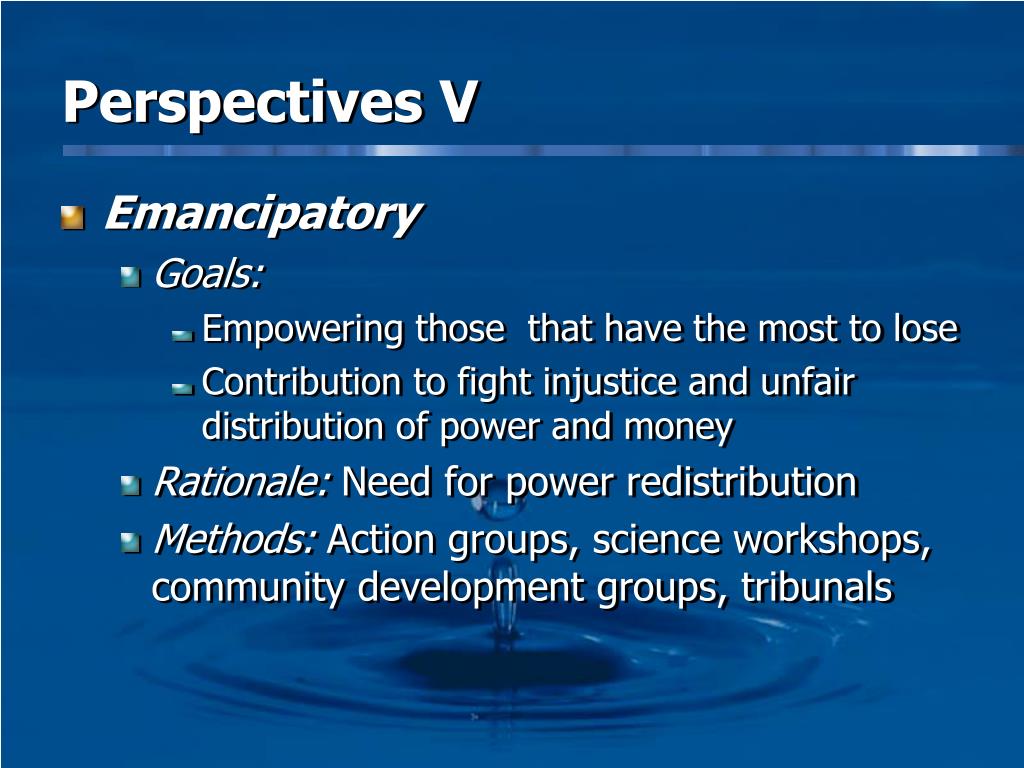 Perspectives V

Emancipatory

Goals:

Empowering those that have the most to lose

Contribution to fight injustice and unfair distribution of power and money

Rationale: Need for power redistribution

Methods: Action groups, science workshops, community development groups, tribunals